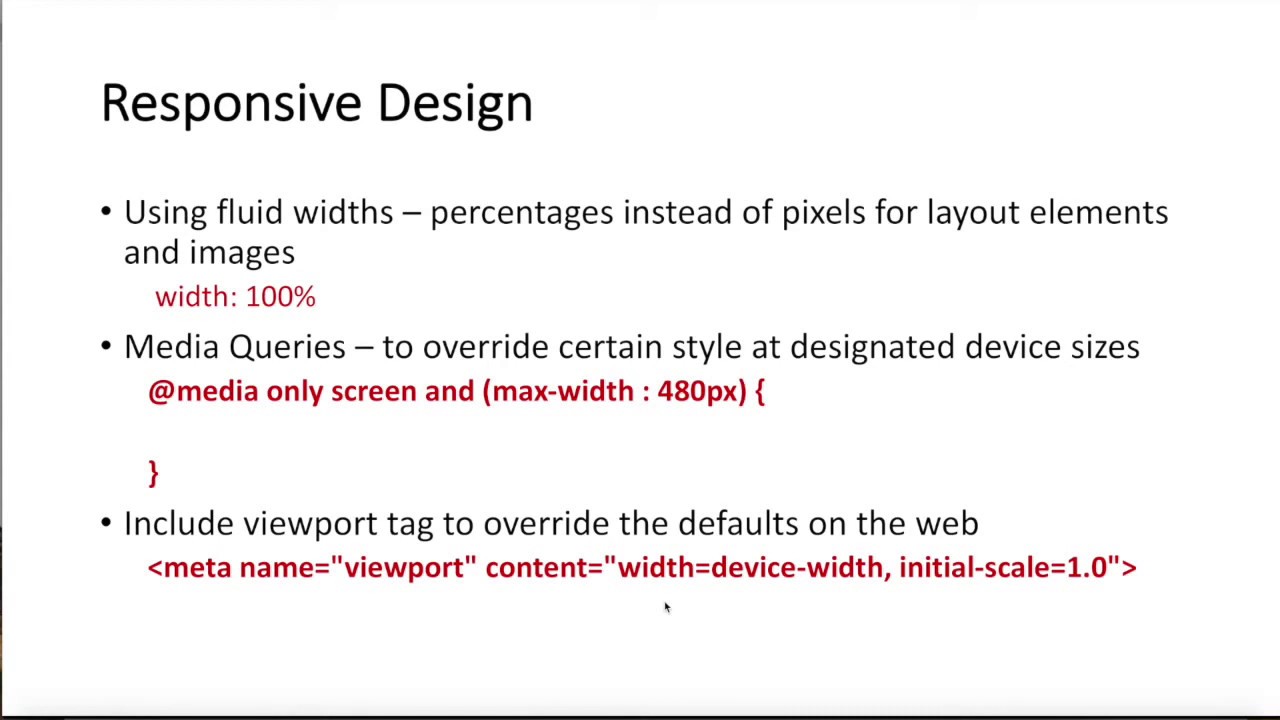 Responsive Design

• Using fluid widths – percentages instead of pixels for layout elements and images

width: 100%

• Media Queries – to override certain style at designated device sizes

@media only screen and (max-width : 480px) {

}

• Include viewport tag to override the defaults on the web

<meta name="viewport" content="width=device-width, initial-scale=1.0">